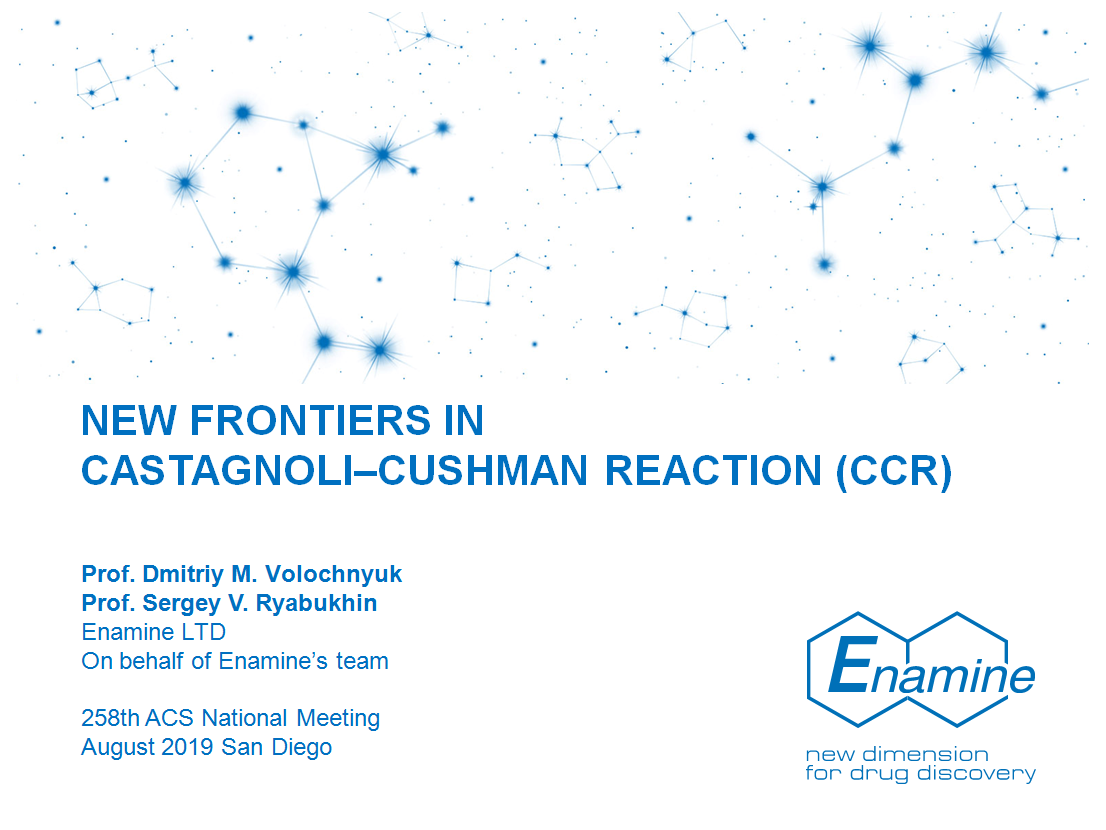 NEW FRONTIERS IN
CASTAGNOLI–CUSHMAN REACTION (CCR)

Prof. Dmitriy M. Volochnyuk
Prof. Sergey V. Ryabukhin
Enamine LTD
On behalf of Enamine's team

258th ACS National Meeting
August 2019 San Diego

Enamine
new dimension
for drug discovery